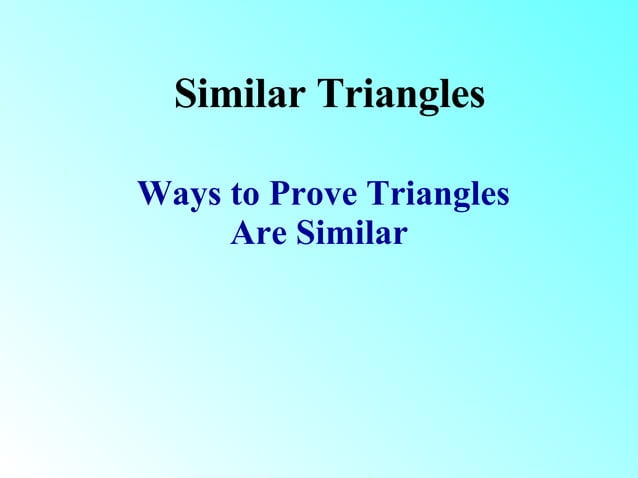 Similar Triangles

Ways to Prove Triangles Are Similar